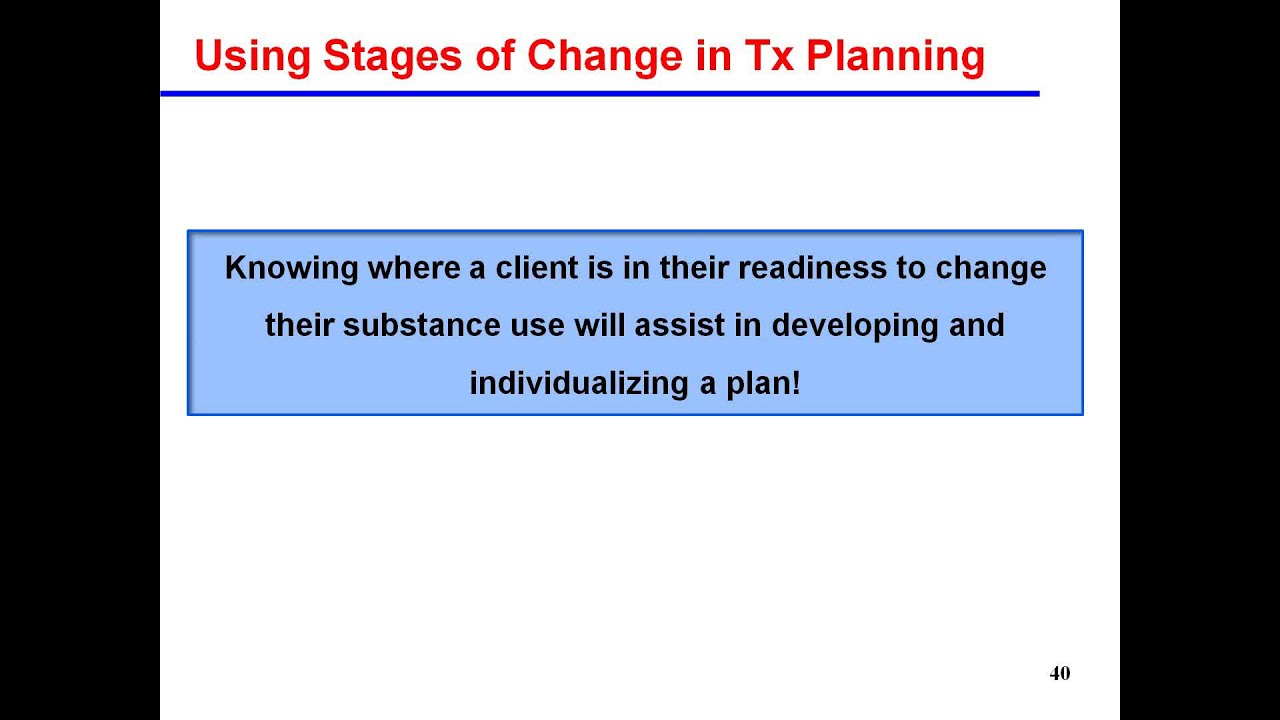 Using Stages of Change in Tx Planning

Knowing where a client is in their readiness to change their substance use will assist in developing and individualizing a plan!

40